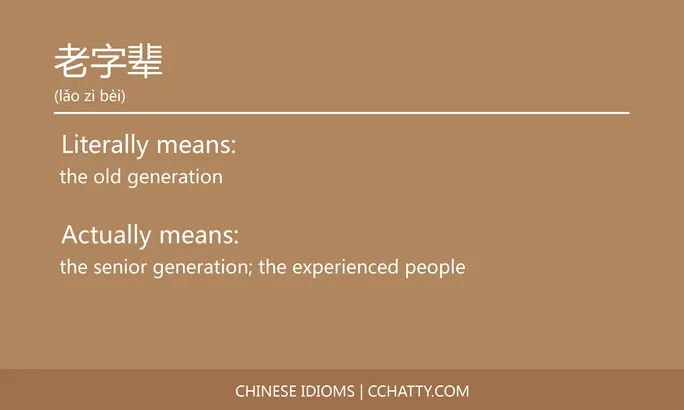 老字辈
(lǎo zì bèi)

Literally means:
the old generation

Actually means:
the senior generation; the experienced people

CHINESE IDIOMS | CCHATTY.COM